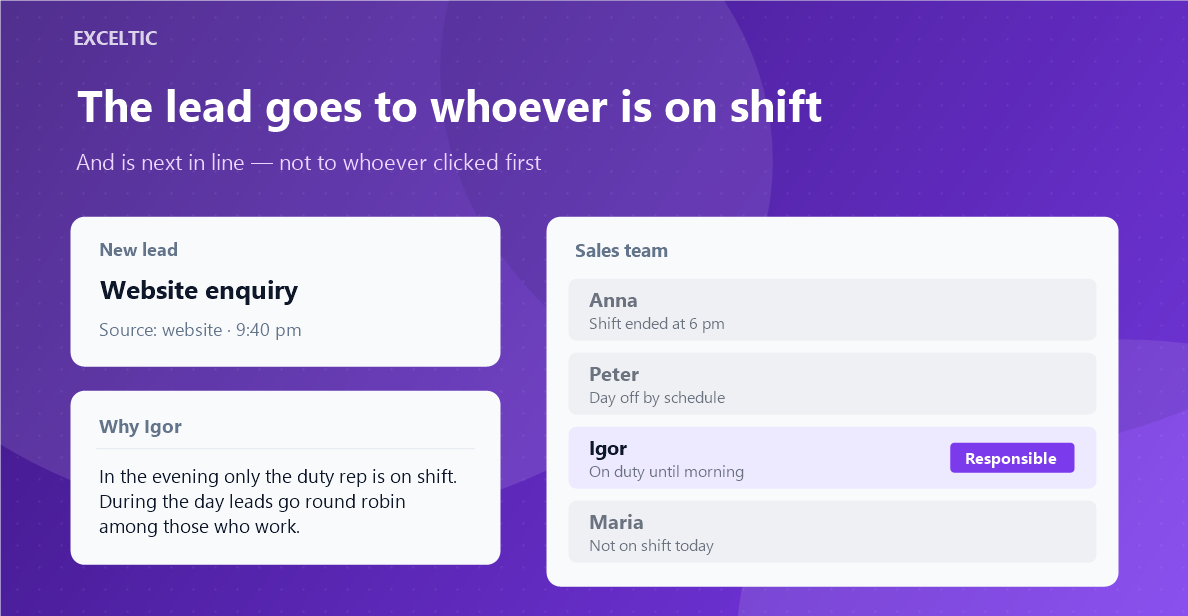 EXCELTIC

The lead goes to whoever is on shift

And is next in line — not to whoever clicked first

New lead

Website enquiry

Source: website · 9:40 pm

Why Igor

In the evening only the duty rep is on shift. During the day leads go round robin among those who work.

Sales team

Anna
Shift ended at 6 pm

Peter
Day off by schedule

Igor
On duty until morning
Responsible

Maria
Not on shift today